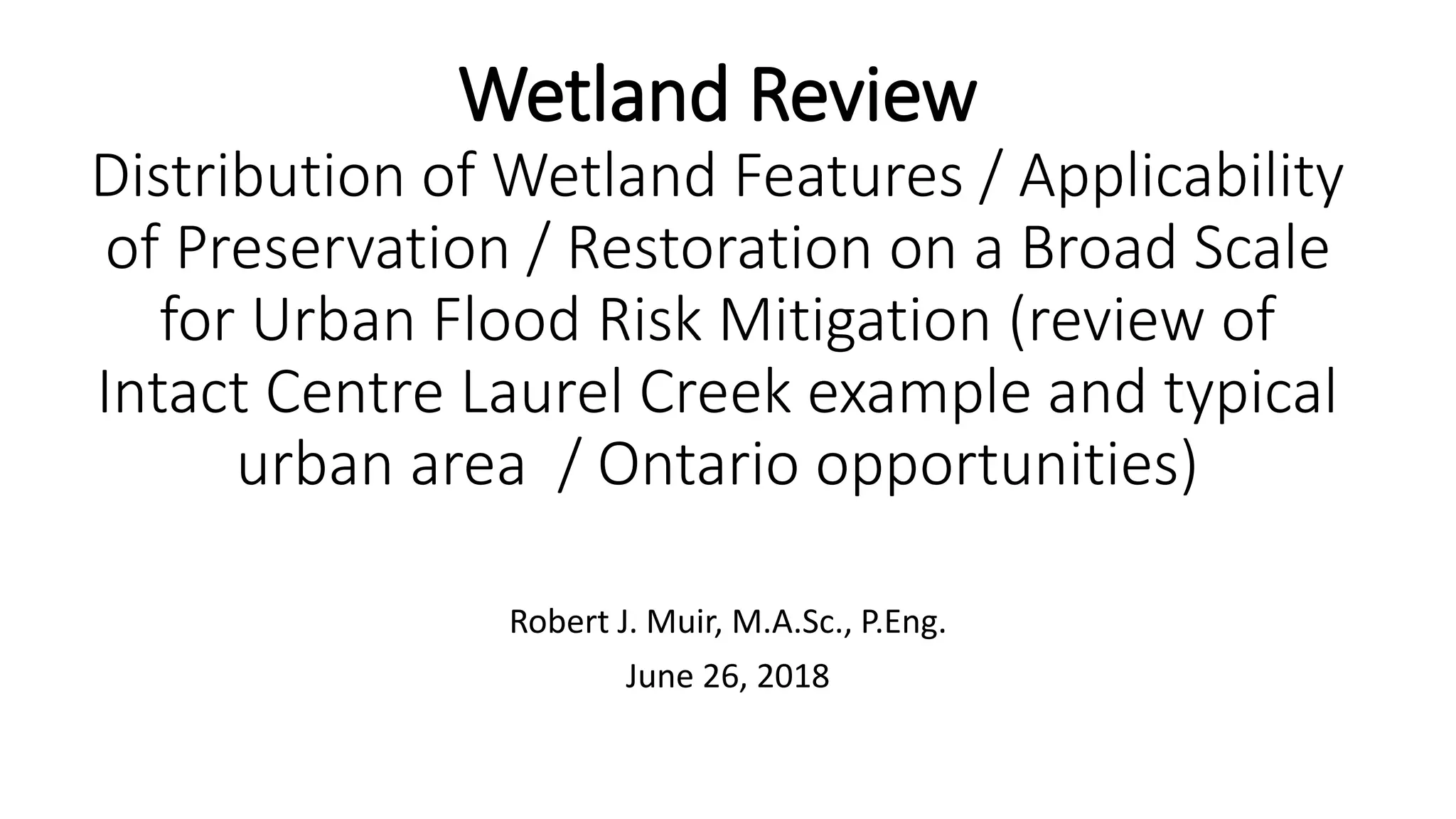 Wetland Review

Distribution of Wetland Features / Applicability of Preservation / Restoration on a Broad Scale for Urban Flood Risk Mitigation (review of Intact Centre Laurel Creek example and typical urban area / Ontario opportunities)

Robert J. Muir, M.A.Sc., P.Eng.

June 26, 2018